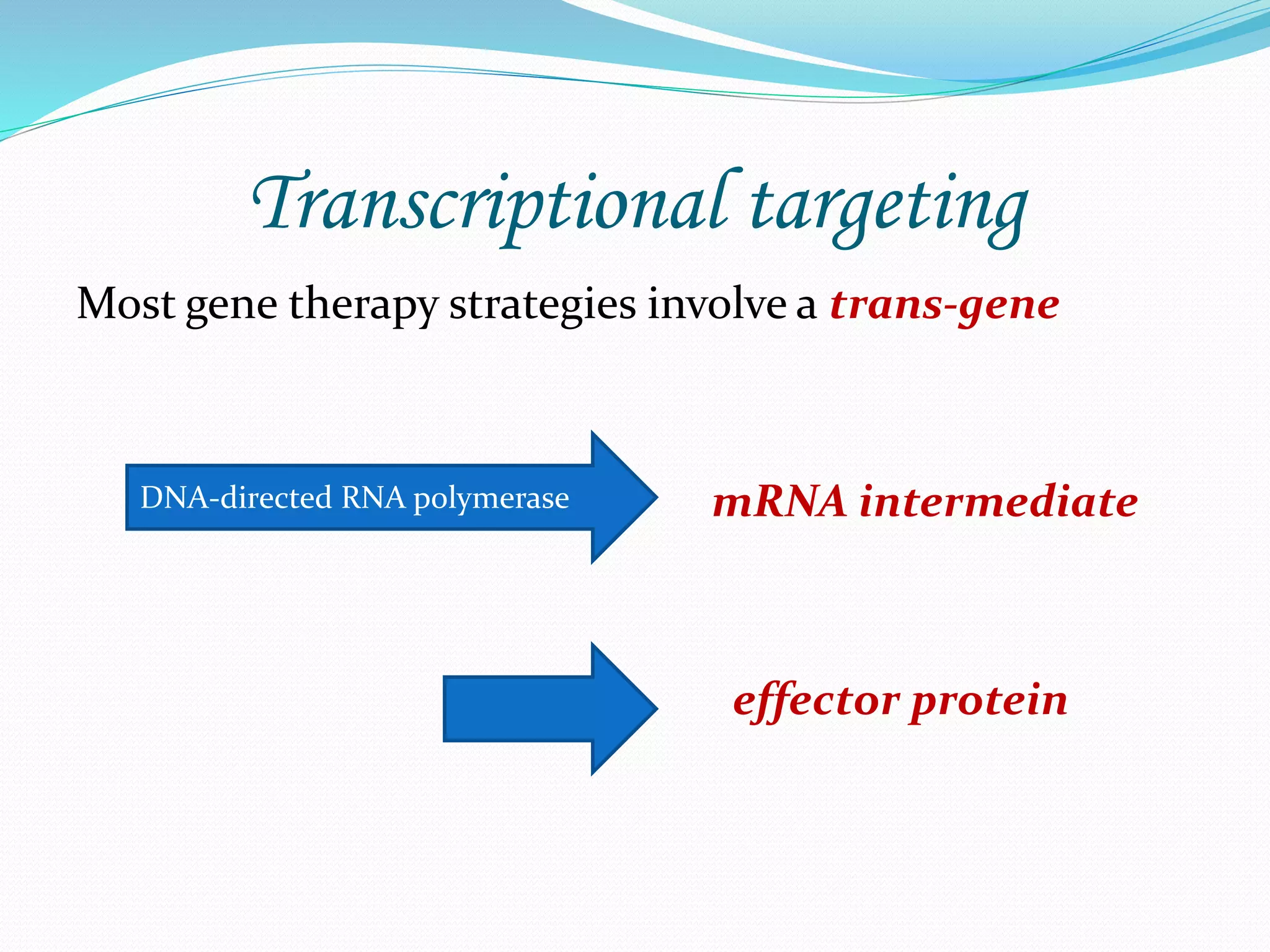 Transcriptional targeting

Most gene therapy strategies involve a trans-gene

DNA-directed RNA polymerase

mRNA intermediate

effector protein